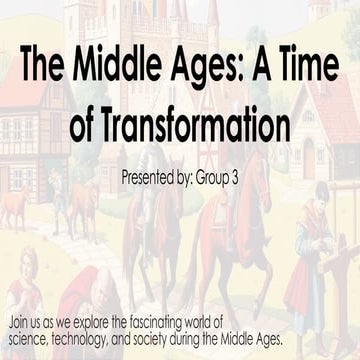 The Middle Ages: A Time of Transformation

Presented by: Group 3

Join us as we explore the fascinating world of science, technology, and society during the Middle Ages.